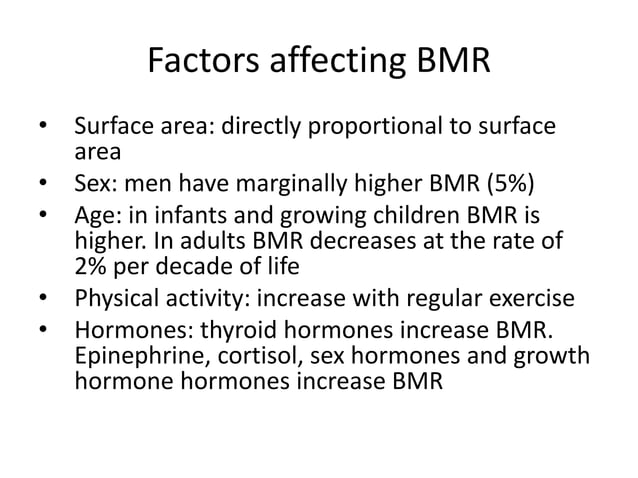 Factors affecting BMR

• Surface area: directly proportional to surface area
• Sex: men have marginally higher BMR (5%)
• Age: in infants and growing children BMR is higher. In adults BMR decreases at the rate of 2% per decade of life
• Physical activity: increase with regular exercise
• Hormones: thyroid hormones increase BMR. Epinephrine, cortisol, sex hormones and growth hormone hormones increase BMR